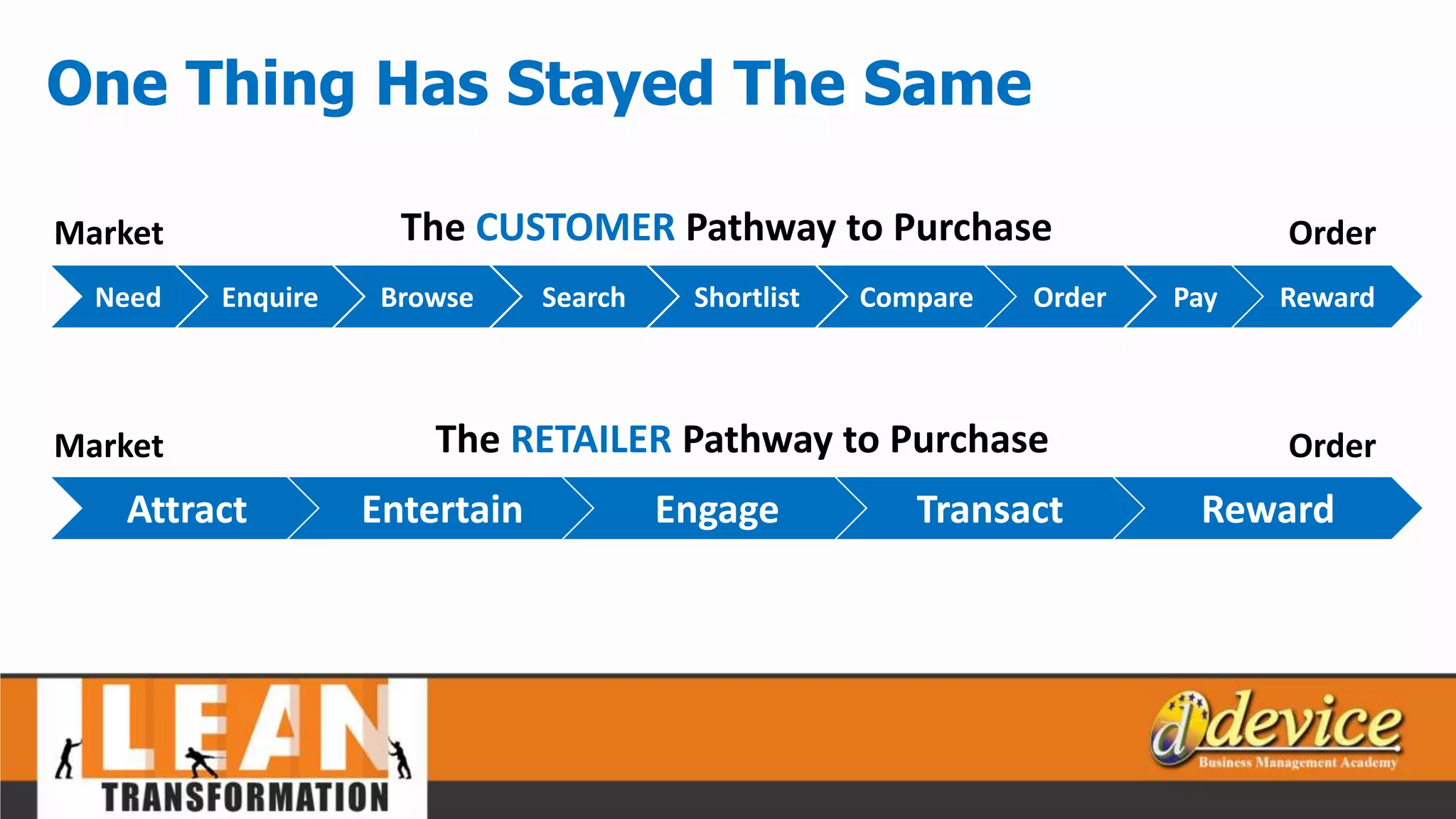 One Thing Has Stayed The Same

Market

The CUSTOMER Pathway to Purchase

Order

Need Enquire Browse Search Shortlist Compare Order Pay Reward

Market

The RETAILER Pathway to Purchase

Order

Attract Entertain Engage Transact Reward

LEAN TRANSFORMATION

d device Business Management Academy